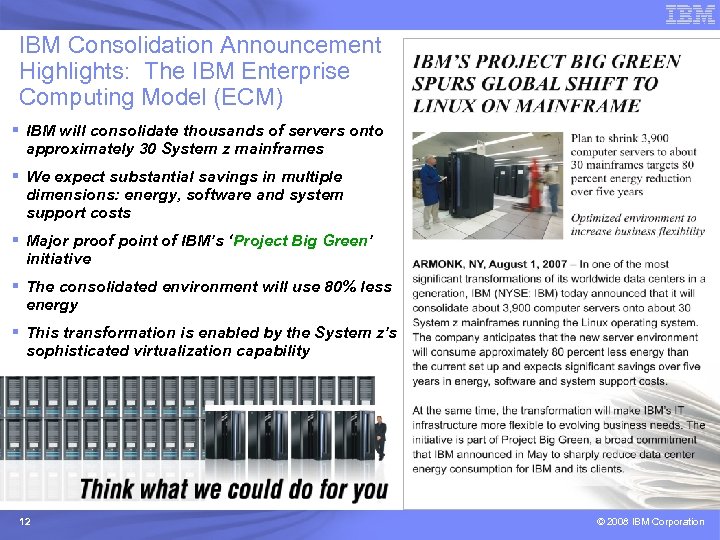 IBM

IBM Consolidation Announcement Highlights: The IBM Enterprise Computing Model (ECM)

▪ IBM will consolidate thousands of servers onto approximately 30 System z mainframes

▪ We expect substantial savings in multiple dimensions: energy, software and system support costs

▪ Major proof point of IBM's 'Project Big Green' initiative

▪ The consolidated environment will use 80% less energy

▪ This transformation is enabled by the System z's sophisticated virtualization capability

Think what we could do for you

IBM'S PROJECT BIG GREEN SPURS GLOBAL SHIFT TO LINUX ON MAINFRAME

Plan to shrink 3,900 computer servers to about 30 mainframes targets 80 percent energy reduction over five years

Optimized environment to increase business flexibility

ARMONK, NY, August 1, 2007 – In one of the most significant transformations of its worldwide data centers in a generation, IBM (NYSE: IBM) today announced that it will consolidate about 3,900 computer servers onto about 30 System z mainframes running the Linux operating system. The company anticipates that the new server environment will consume approximately 80 percent less energy than the current set up and expects significant savings over five years in energy, software and system support costs.

At the same time, the transformation will make IBM's IT infrastructure more flexible to evolving business needs. The initiative is part of Project Big Green, a broad commitment that IBM announced in May to sharply reduce data center energy consumption for IBM and its clients.

12

© 2008 IBM Corporation